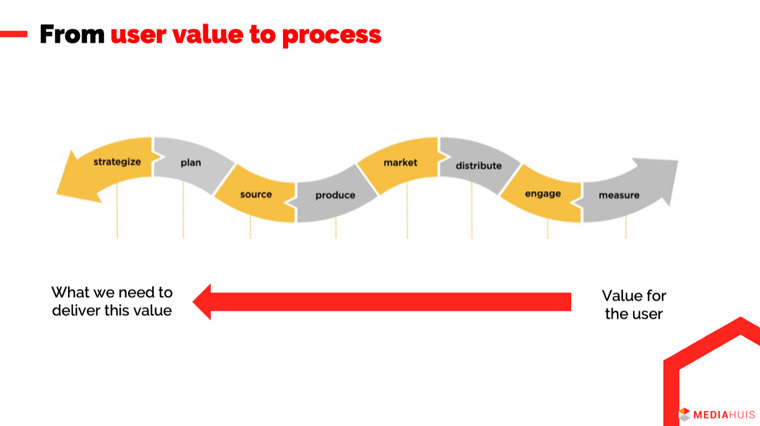 From user value to process

strategize

plan

source

produce

market

distribute

engage

measure

What we need to deliver this value

Value for the user

MEDIAHUIS